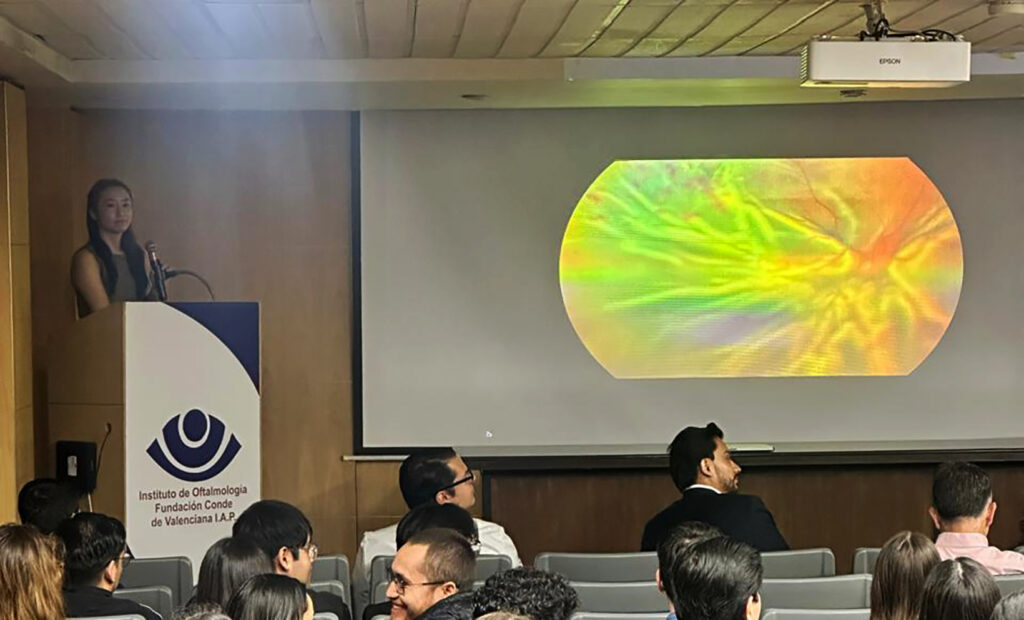 EPSON

Instituto de Oftalmología Fundación Conde de Valenciana I.A.P.